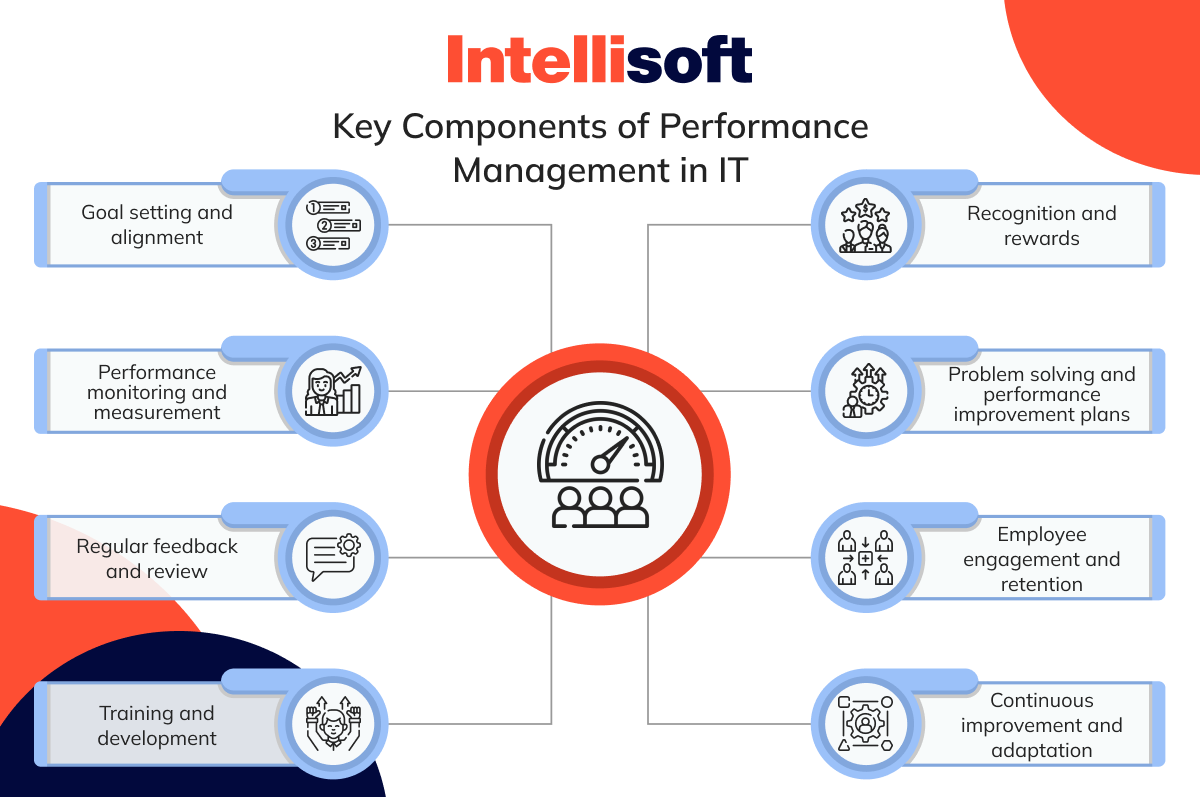 Intellisoft

Key Components of Performance Management in IT

Goal setting and alignment

Performance monitoring and measurement

Regular feedback and review

Training and development

Recognition and rewards

Problem solving and performance improvement plans

Employee engagement and retention

Continuous improvement and adaptation